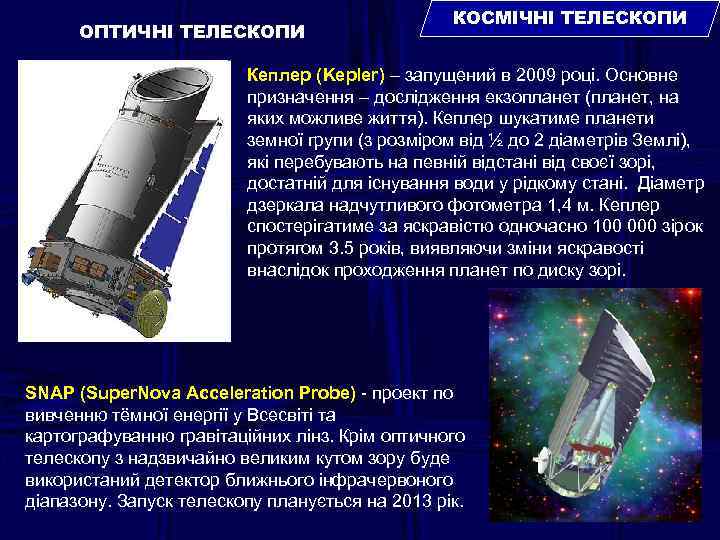 КОСМІЧНІ ТЕЛЕСКОПИ

ОПТИЧНІ ТЕЛЕСКОПИ

Кеплер (Kepler) – запущений в 2009 році. Основне призначення – дослідження екзопланет (планет, на яких можливе життя). Кеплер шукатиме планети земної групи (з розміром від ½ до 2 діаметрів Землі), які перебувають на певній відстані від своєї зорі, достатній для існування води у рідкому стані. Діаметр дзеркала надчутливого фотометра 1,4 м. Кеплер спостерігатиме за яскравістю одночасно 100 000 зірок протягом 3.5 років, виявляючи зміни яскравості внаслідок проходження планет по диску зорі.

SNAP (SuperNova Acceleration Probe) - проект по вивченню тёмної енергії у Всесвіті та картографуванню гравітаційних лінз. Крім оптичного телескопу з надзвичайно великим кутом зору буде використаний детектор ближнього інфрачервоного діапазону. Запуск телескопу планується на 2013 рік.